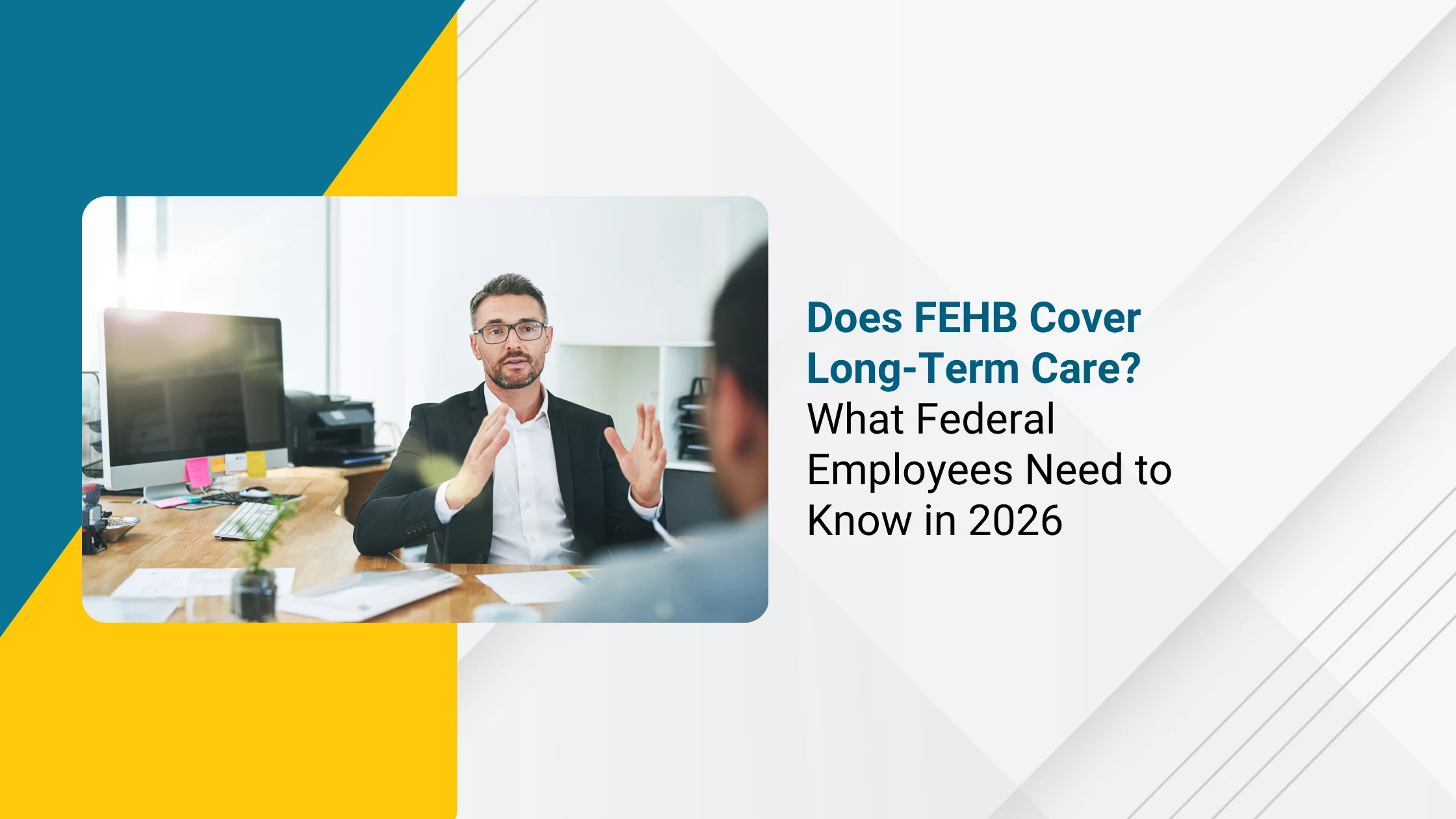 Does FEHB Cover Long-Term Care? What Federal Employees Need to Know in 2026